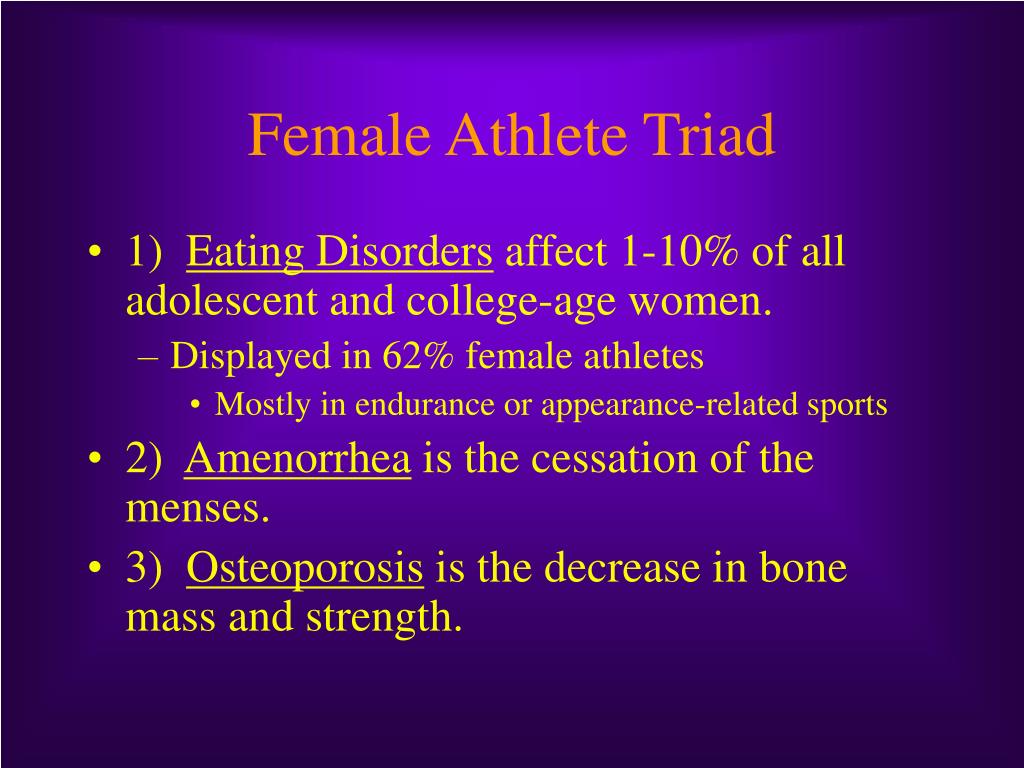 Female Athlete Triad

• 1) Eating Disorders affect 1-10% of all adolescent and college-age women.
– Displayed in 62% female athletes
• Mostly in endurance or appearance-related sports
• 2) Amenorrhea is the cessation of the menses.
• 3) Osteoporosis is the decrease in bone mass and strength.